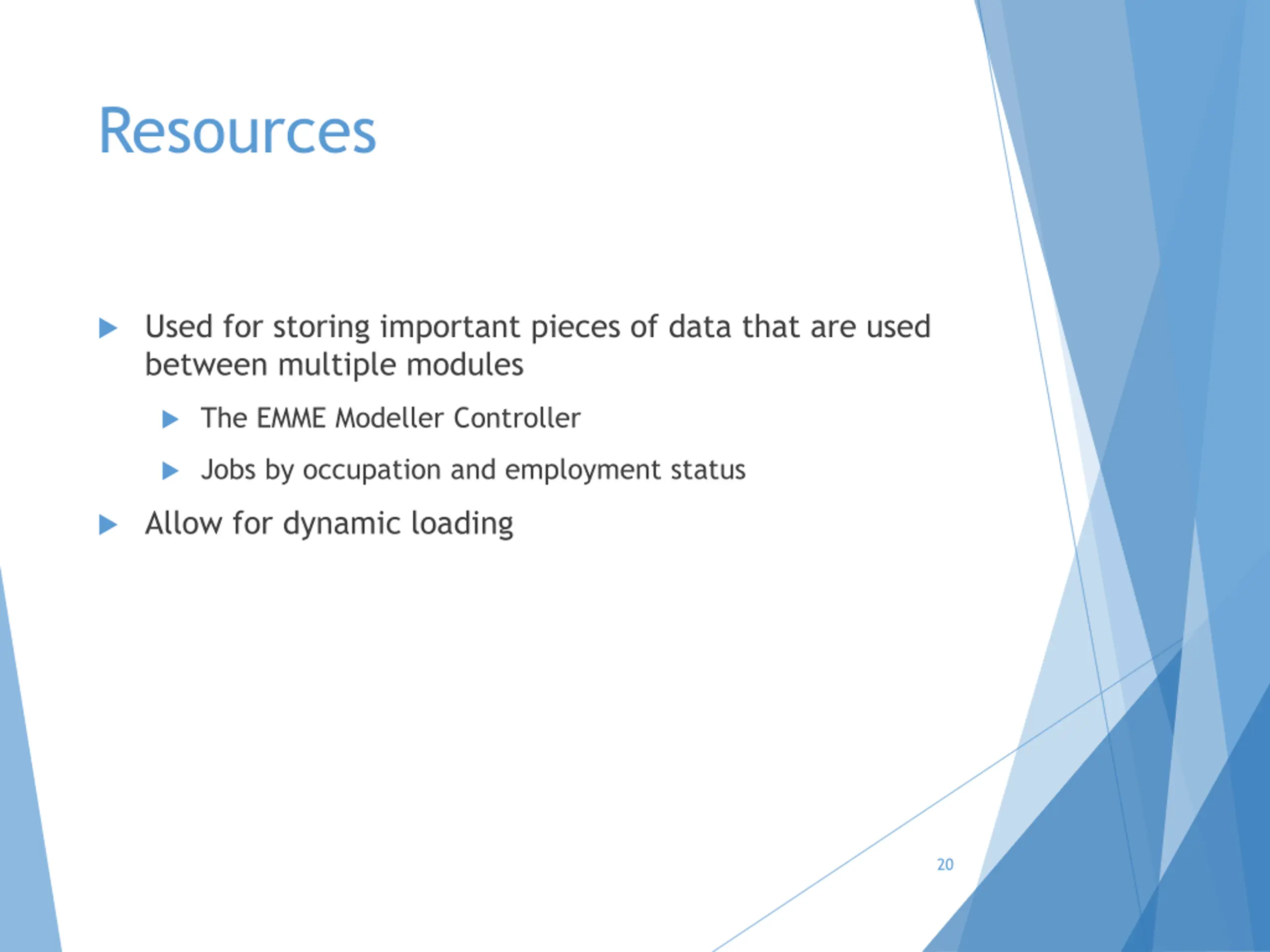 Resources

Used for storing important pieces of data that are used between multiple modules

The EMME Modeller Controller

Jobs by occupation and employment status

Allow for dynamic loading

20